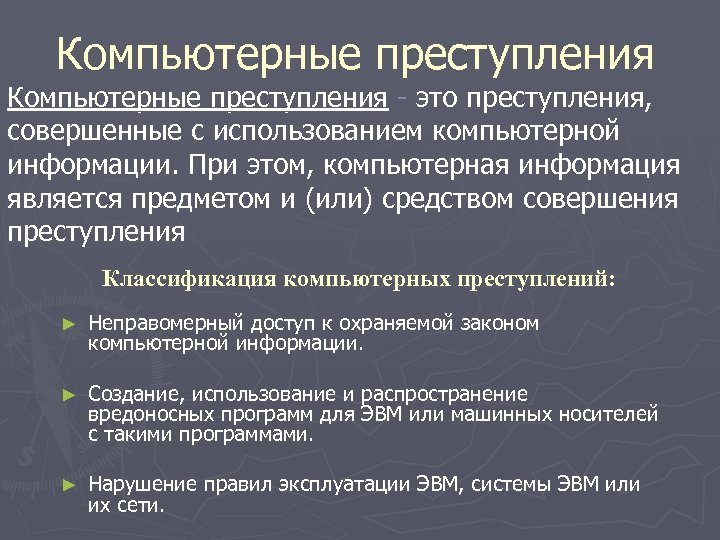 Компьютерные преступления

Компьютерные преступления - это преступления, совершенные с использованием компьютерной информации. При этом, компьютерная информация является предметом и (или) средством совершения преступления

Классификация компьютерных преступлений:

► Неправомерный доступ к охраняемой законом компьютерной информации.

► Создание, использование и распространение вредоносных программ для ЭВМ или машинных носителей с такими программами.

► Нарушение правил эксплуатации ЭВМ, системы ЭВМ или их сети.